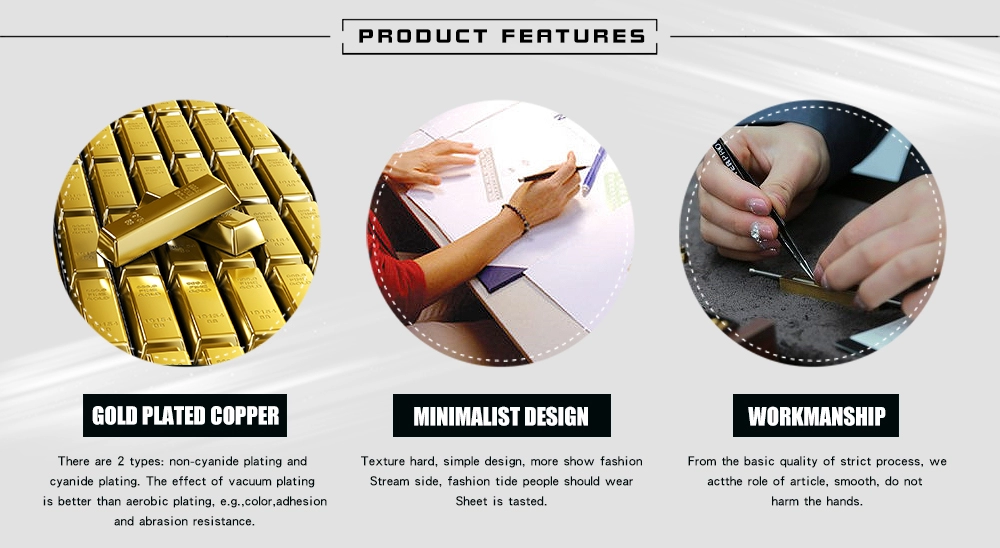 PRODUCT FEATURES

GOLD PLATED COPPER

There are 2 types: non-cyanide plating and cyanide plating. The effect of vacuum plating is better than aerobic plating, e.g.,color,adhesion and abrasion resistance.

MINIMALIST DESIGN

Texture hard, simple design, more show fashion Stream side, fashion tide people should wear Sheet is tasted.

WORKMANSHIP

From the basic quality of strict process, we actthe role of article, smooth, do not harm the hands.